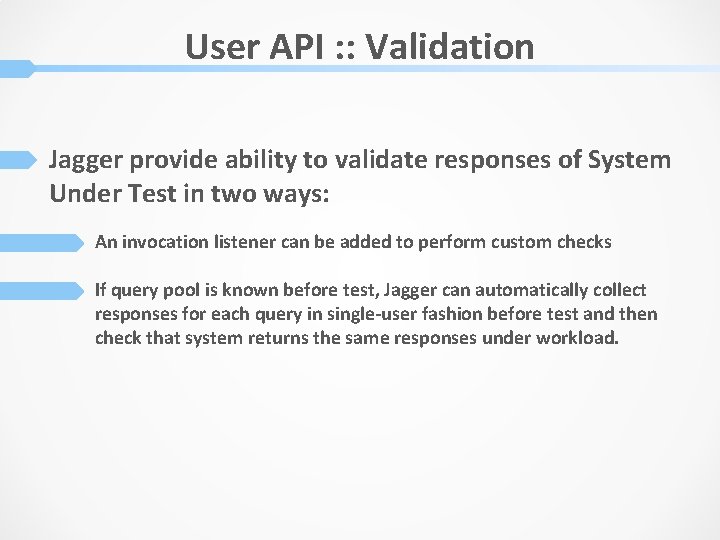 User API :: Validation

Jagger provide ability to validate responses of System Under Test in two ways:

An invocation listener can be added to perform custom checks

If query pool is known before test, Jagger can automatically collect responses for each query in single-user fashion before test and then check that system returns the same responses under workload.